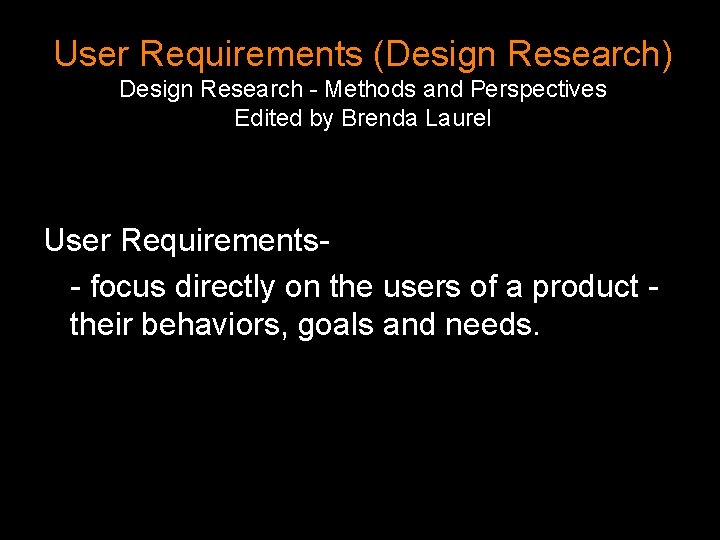 User Requirements (Design Research)
Design Research - Methods and Perspectives
Edited by Brenda Laurel

User Requirements-
- focus directly on the users of a product - their behaviors, goals and needs.